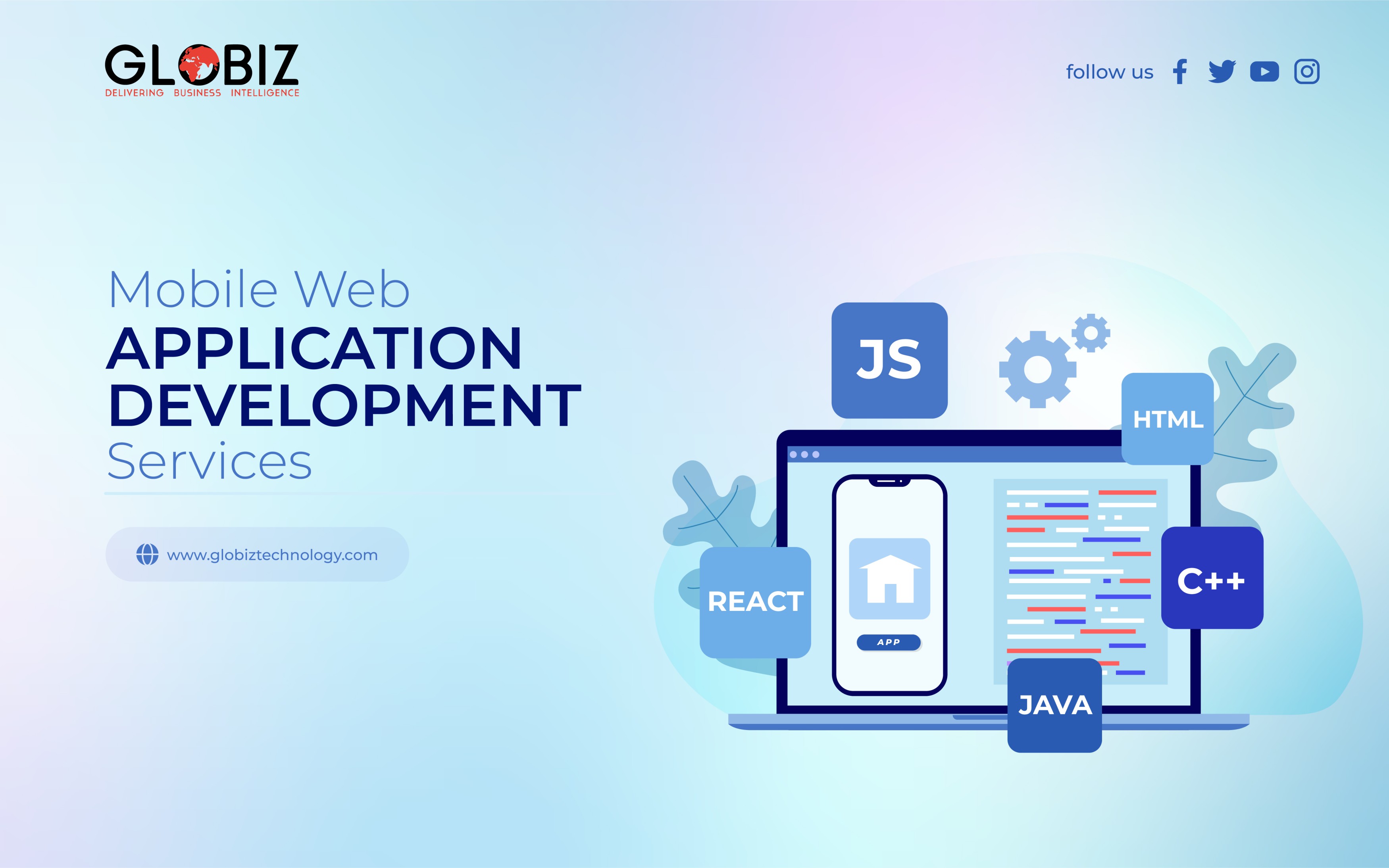 GLOBIZ
DELIVERING BUSINESS INTELLIGENCE

follow us

Mobile Web
APPLICATION
DEVELOPMENT
Services

www.globiztechnology.com

JS

HTML

REACT

APP

C++

JAVA